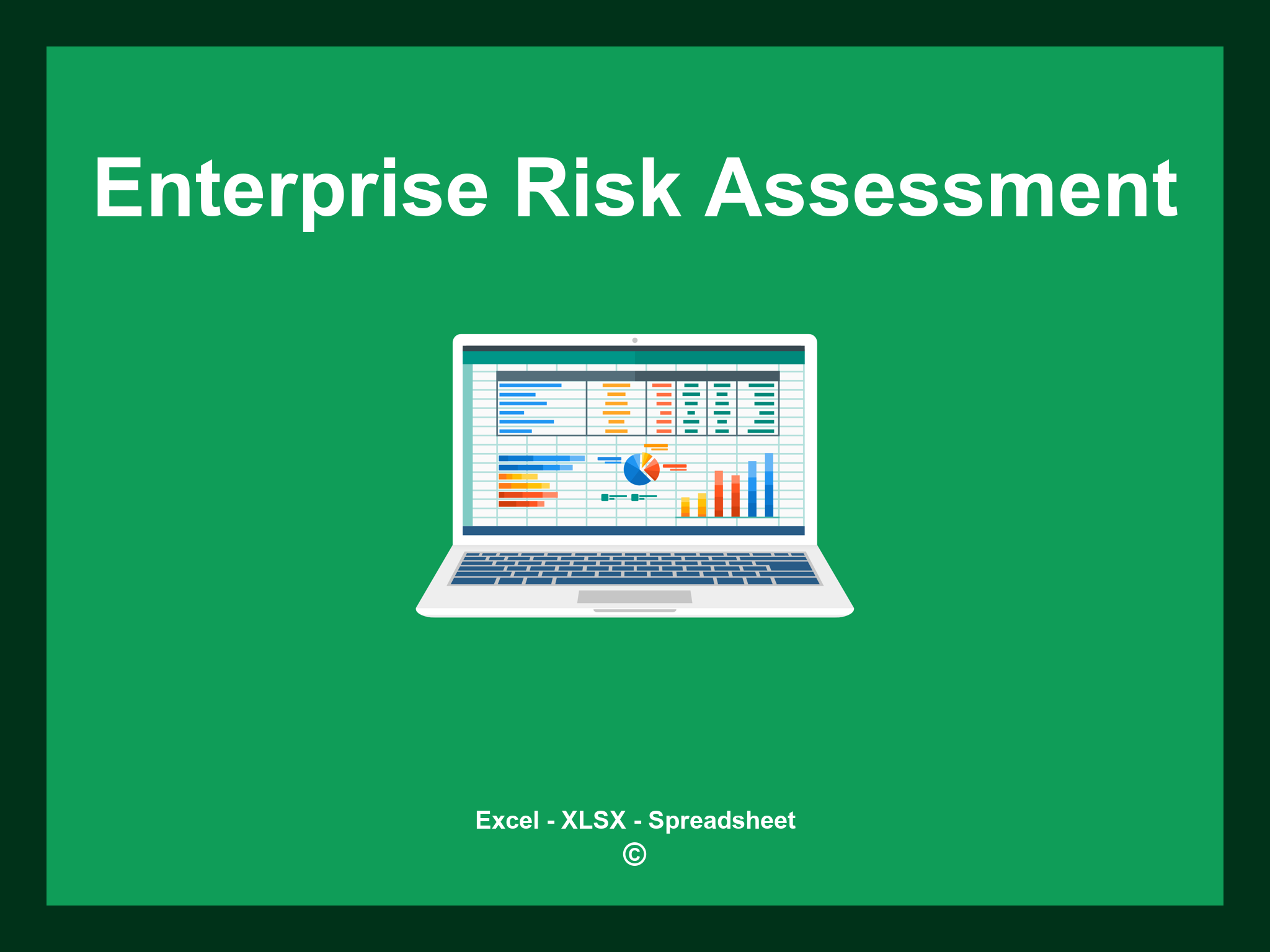 Enterprise Risk Assessment

Excel - XLSX - Spreadsheet
©